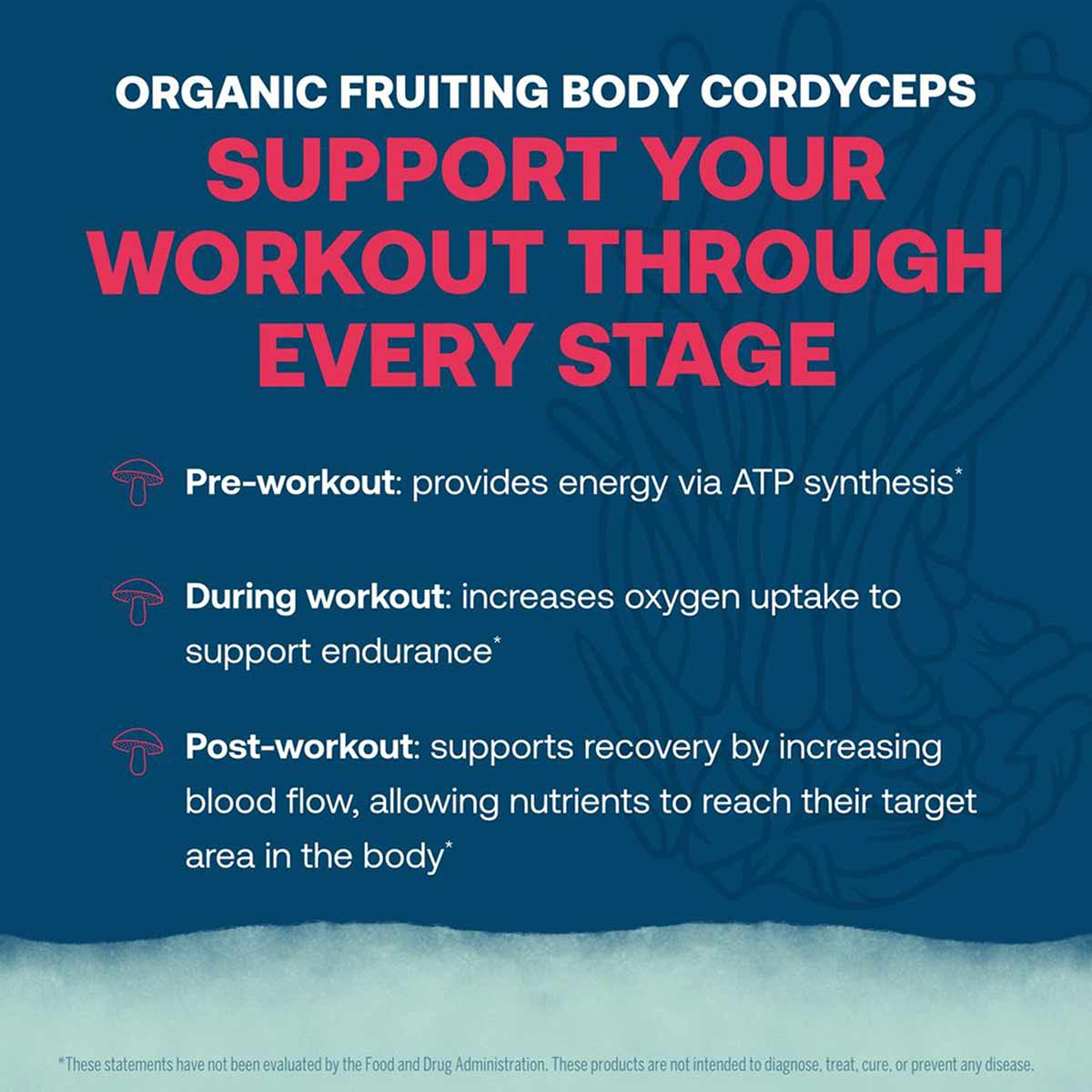 ORGANIC FRUITING BODY CORDYCEPS

SUPPORT YOUR WORKOUT THROUGH EVERY STAGE

Pre-workout: provides energy via ATP synthesis*

During workout: increases oxygen uptake to support endurance*

Post-workout: supports recovery by increasing blood flow, allowing nutrients to reach their target area in the body*

*These statements have not been evaluated by the Food and Drug Administration. These products are not intended to diagnose, treat, cure, or prevent any disease.